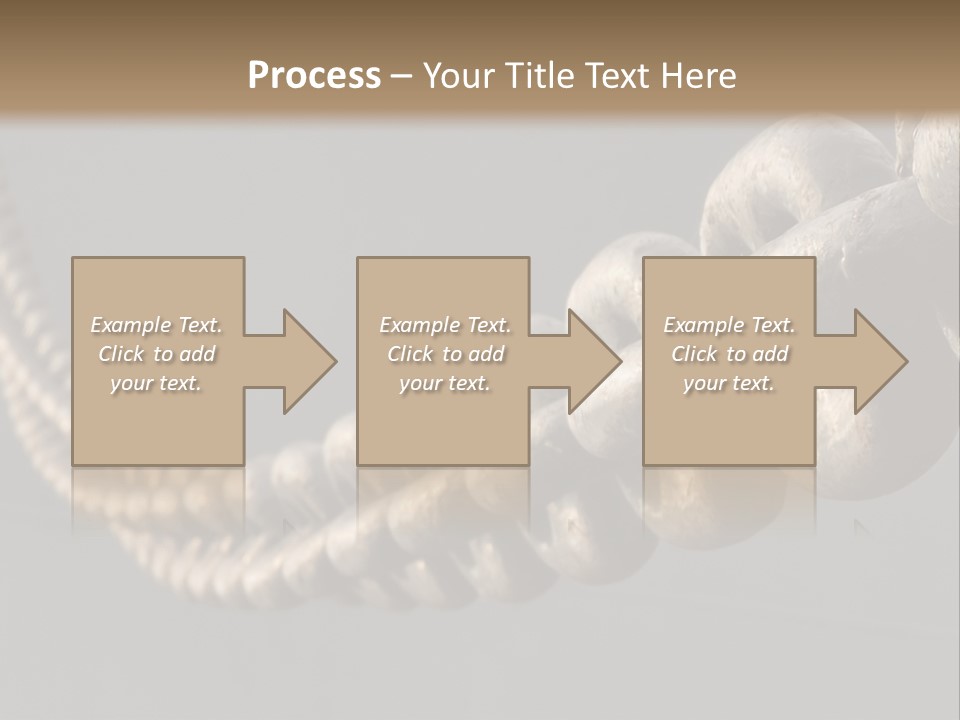 Process – Your Title Text Here

Example Text. Click to add your text.

Example Text. Click to add your text.

Example Text. Click to add your text.